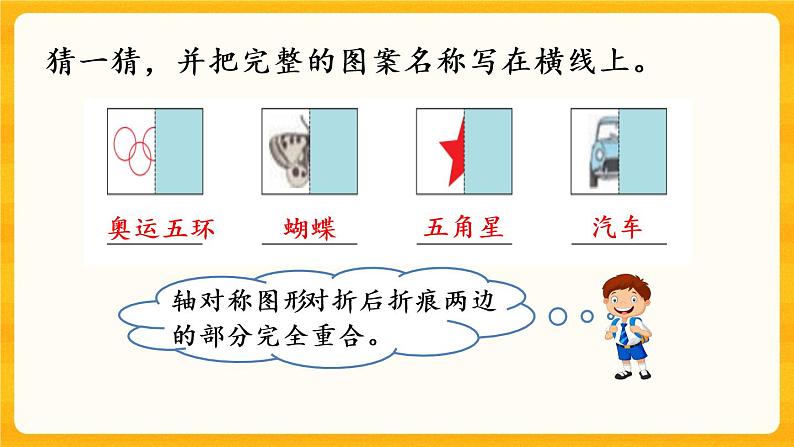 猜一猜，并把完整的图案名称写在横线上。

奥运五环

蝴蝶

五角星

汽车

轴对称图形对折后折痕两边的部分完全重合。